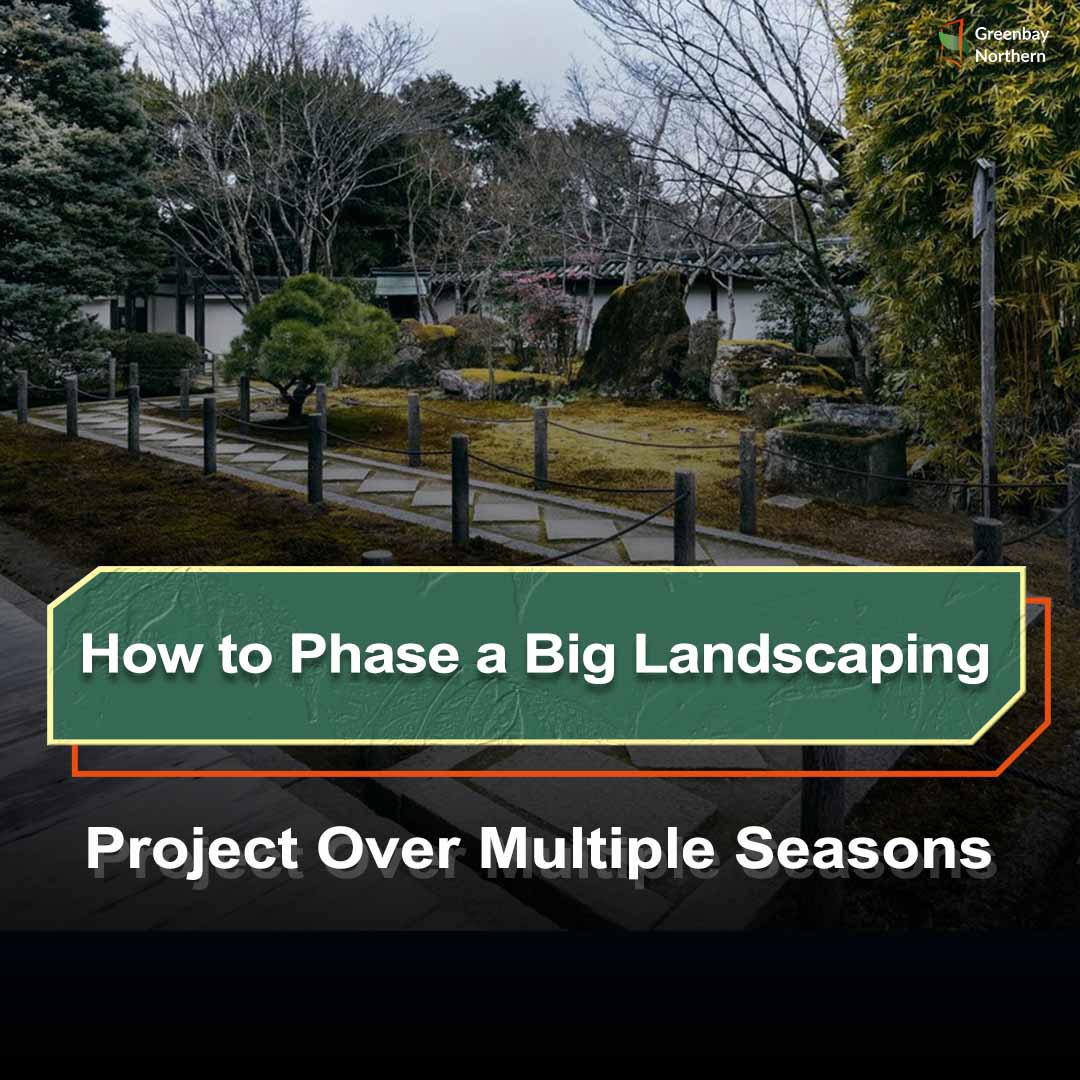 Greenbay Northern

How to Phase a Big Landscaping

Project Over Multiple Seasons